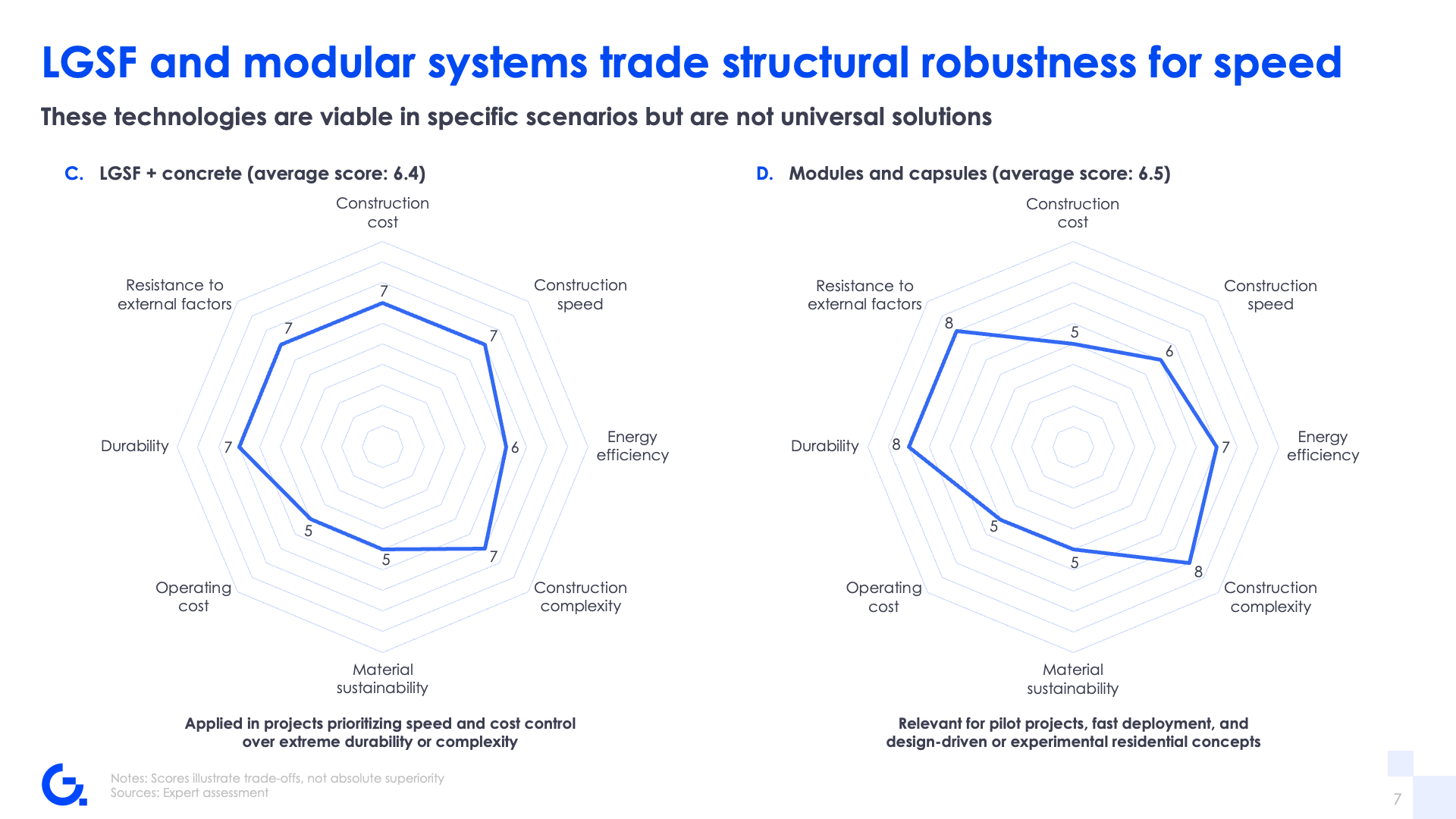 LGSF and modular systems trade structural robustness for speed

These technologies are viable in specific scenarios but are not universal solutions

C. LGSF + concrete (average score: 6.4)

Construction cost
7
Construction speed
7
Energy efficiency
6
Construction complexity
7
Material sustainability
5
Operating cost
5
Durability
7
Resistance to external factors
7

Applied in projects prioritizing speed and cost control over extreme durability or complexity

D. Modules and capsules (average score: 6.5)

Construction cost
5
Construction speed
6
Energy efficiency
7
Construction complexity
8
Material sustainability
5
Operating cost
5
Durability
8
Resistance to external factors
8

Relevant for pilot projects, fast deployment, and design-driven or experimental residential concepts

Notes: Scores illustrate trade-offs, not absolute superiority
Sources: Expert assessment

7